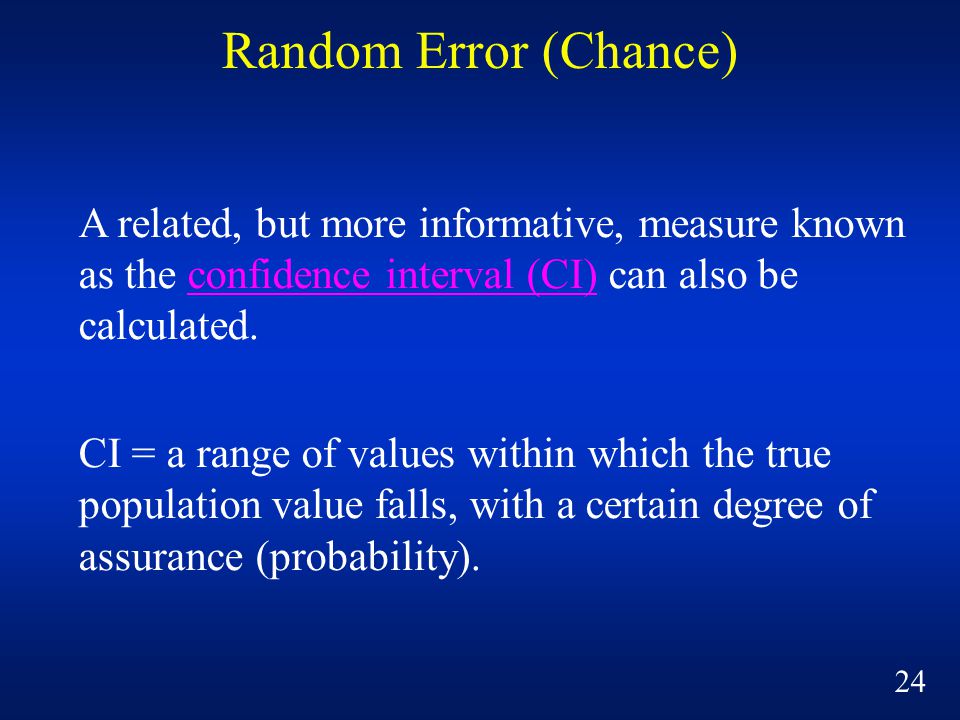 Random Error (Chance)

A related, but more informative, measure known as the confidence interval (CI) can also be calculated.

CI = a range of values within which the true population value falls, with a certain degree of assurance (probability).

24